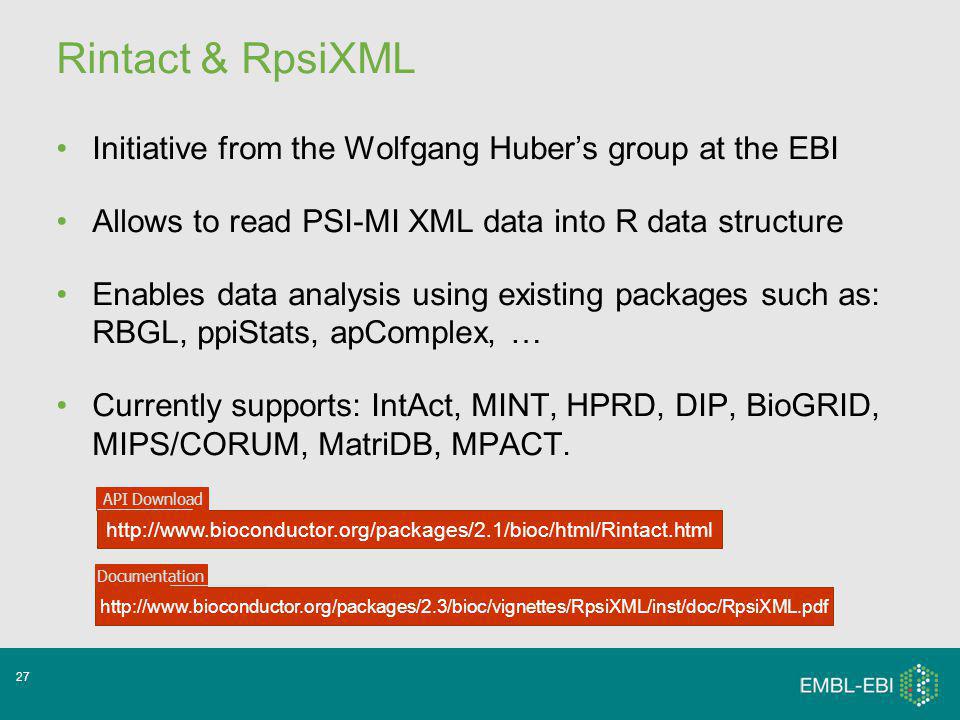 Rintact & RpsiXML

• Initiative from the Wolfgang Huber's group at the EBI

• Allows to read PSI-MI XML data into R data structure

• Enables data analysis using existing packages such as: RBGL, ppiStats, apComplex, …

• Currently supports: IntAct, MINT, HPRD, DIP, BioGRID, MIPS/CORUM, MatriDB, MPACT.

API Download

http://www.bioconductor.org/packages/2.1/bioc/html/Rintact.html

Documentation

http://www.bioconductor.org/packages/2.3/bioc/vignettes/RpsiXML/inst/doc/RpsiXML.pdf

27

EMBL-EBI